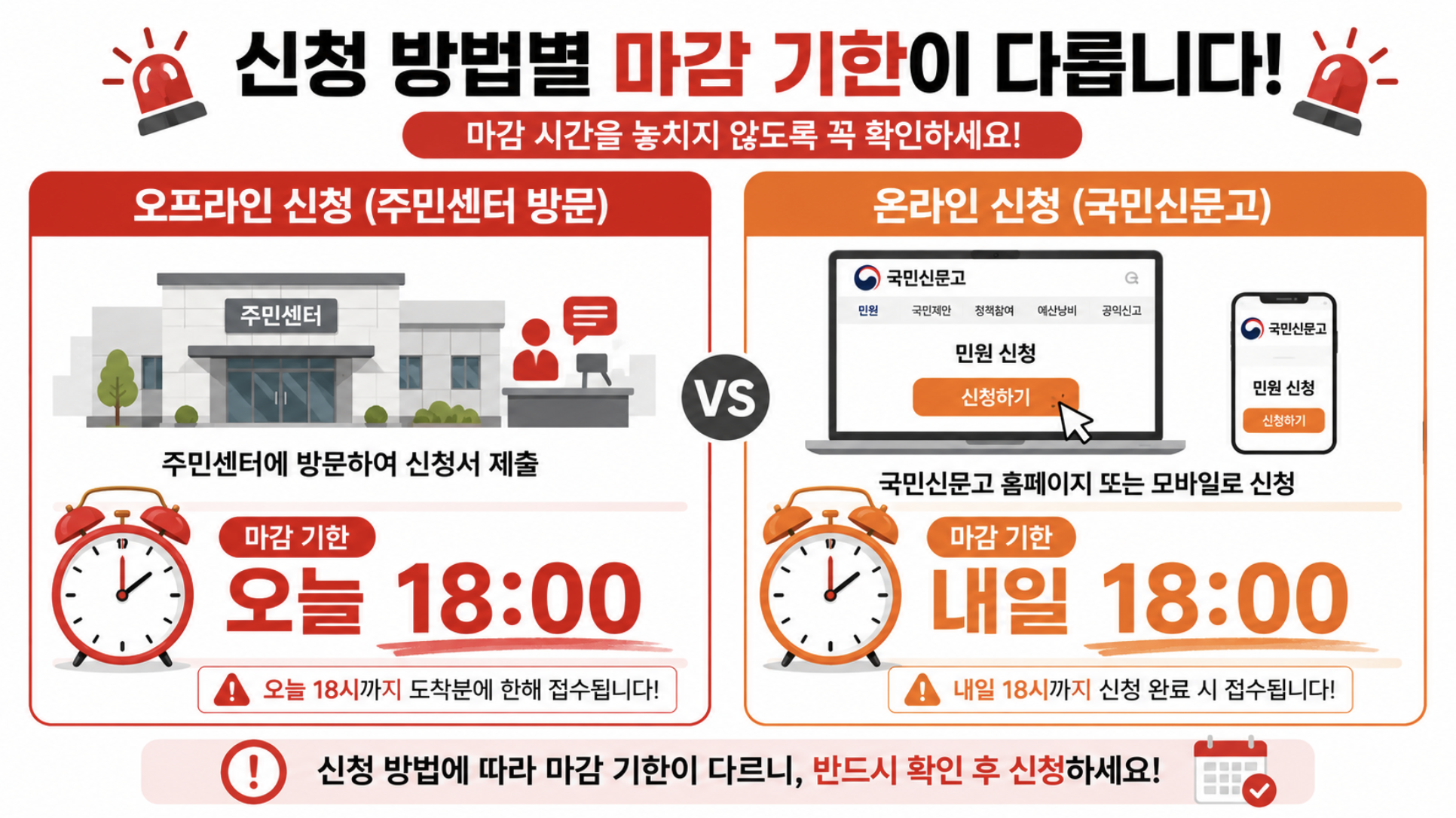 신청 방법별 마감 기한이 다릅니다!

마감 시간을 놓치지 않도록 꼭 확인하세요!

오프라인 신청 (주민센터 방문)

주민센터

주민센터에 방문하여 신청서 제출

마감 기한

오늘 18:00

오늘 18시까지 도착분에 한해 접수됩니다!

VS

온라인 신청 (국민신문고)

국민신문고

민원 국민제안 정책참여 예산낭비 공익신고

민원 신청

신청하기

국민신문고

민원 신청

신청하기

국민신문고 홈페이지 또는 모바일로 신청

마감 기한

내일 18:00

내일 18시까지 신청 완료 시 접수됩니다!

신청 방법에 따라 마감 기한이 다르니, 반드시 확인 후 신청하세요!